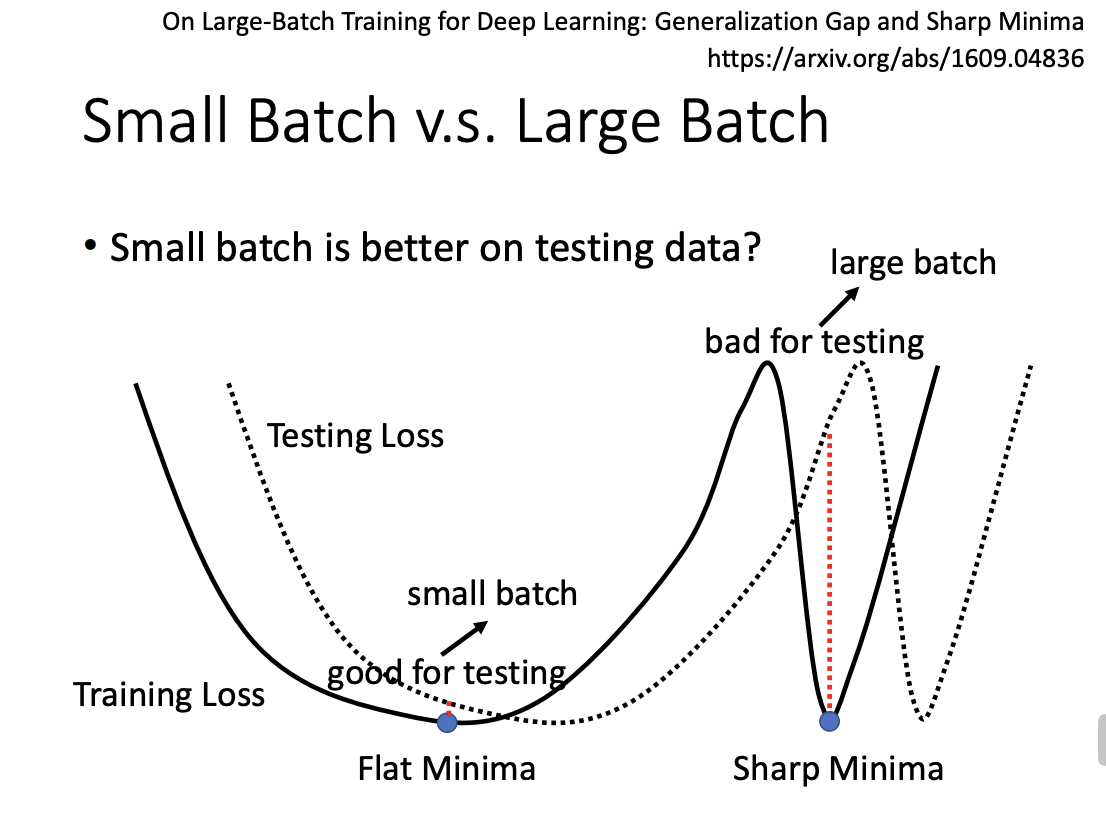 On Large-Batch Training for Deep Learning: Generalization Gap and Sharp Minima
https://arxiv.org/abs/1609.04836

Small Batch v.s. Large Batch

• Small batch is better on testing data?

large batch

bad for testing

Testing Loss

small batch

good for testing

Training Loss

Flat Minima

Sharp Minima